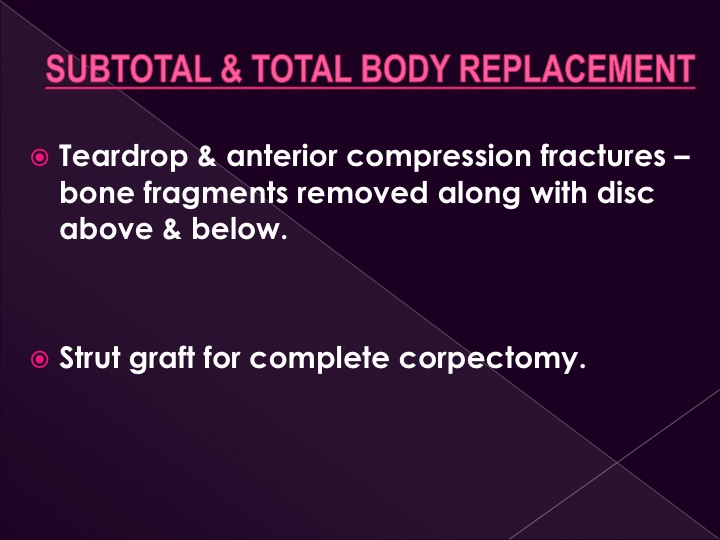 SUBTOTAL & TOTAL BODY REPLACEMENT

Teardrop & anterior compression fractures – bone fragments removed along with disc above & below.

Strut graft for complete corpectomy.